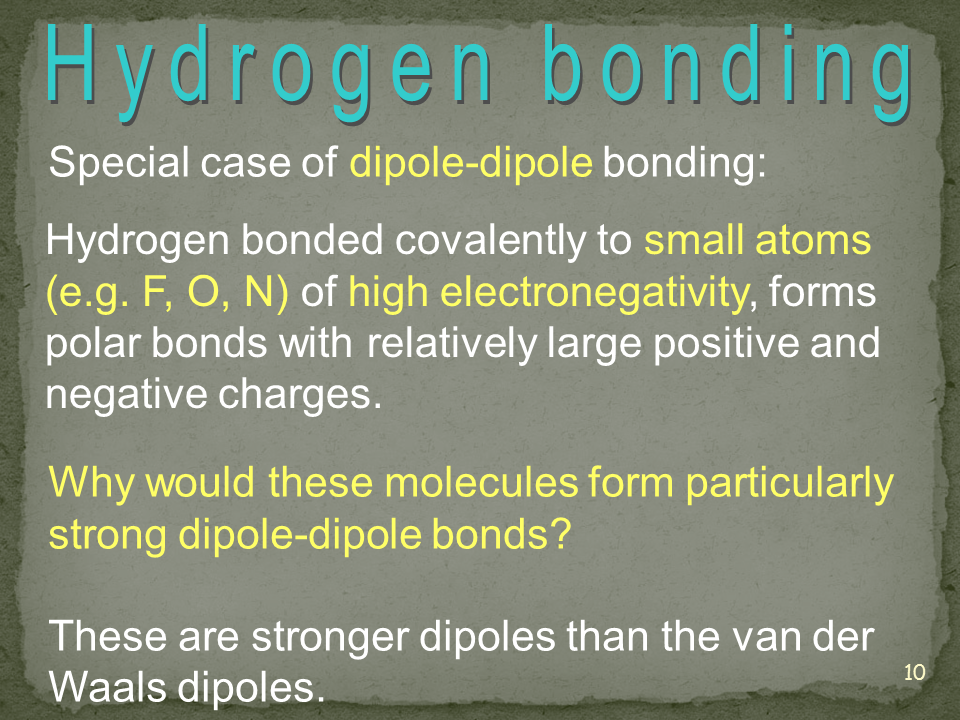 Hydrogen bonding

Special case of dipole-dipole bonding:

Hydrogen bonded covalently to small atoms (e.g. F, O, N) of high electronegativity, forms polar bonds with relatively large positive and negative charges.

Why would these molecules form particularly strong dipole-dipole bonds?

These are stronger dipoles than the van der Waals dipoles.

10